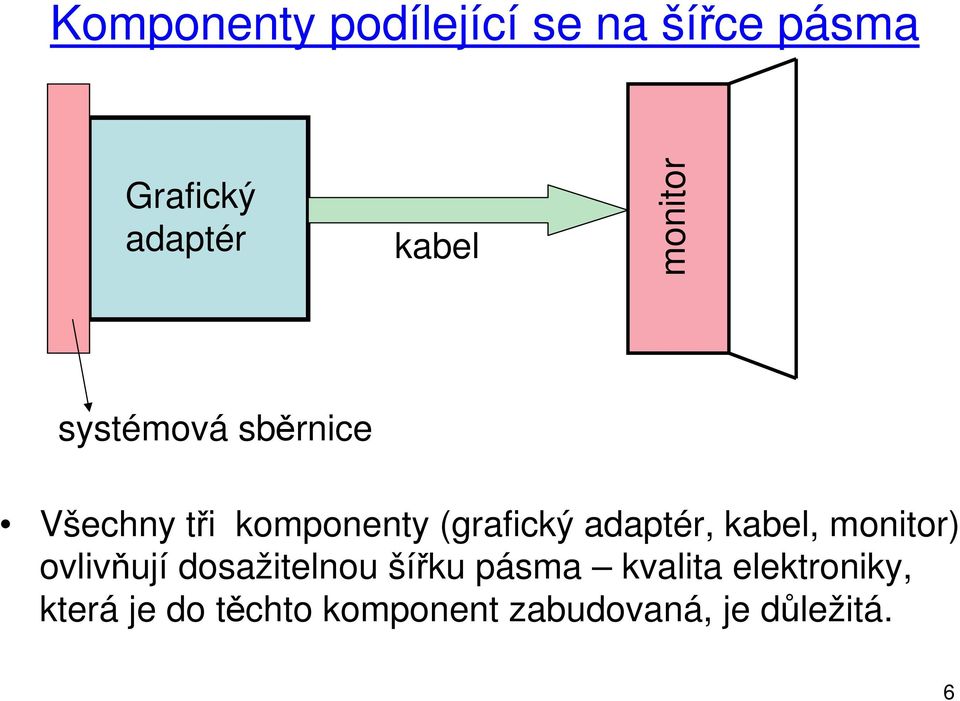 Komponenty podílející se na šířce pásma

Grafický adaptér

kabel

monitor

systémová sběrnice

• Všechny tři komponenty (grafický adaptér, kabel, monitor) ovlivňují dosažitelnou šířku pásma – kvalita elektroniky, která je do těchto komponent zabudovaná, je důležitá.

6